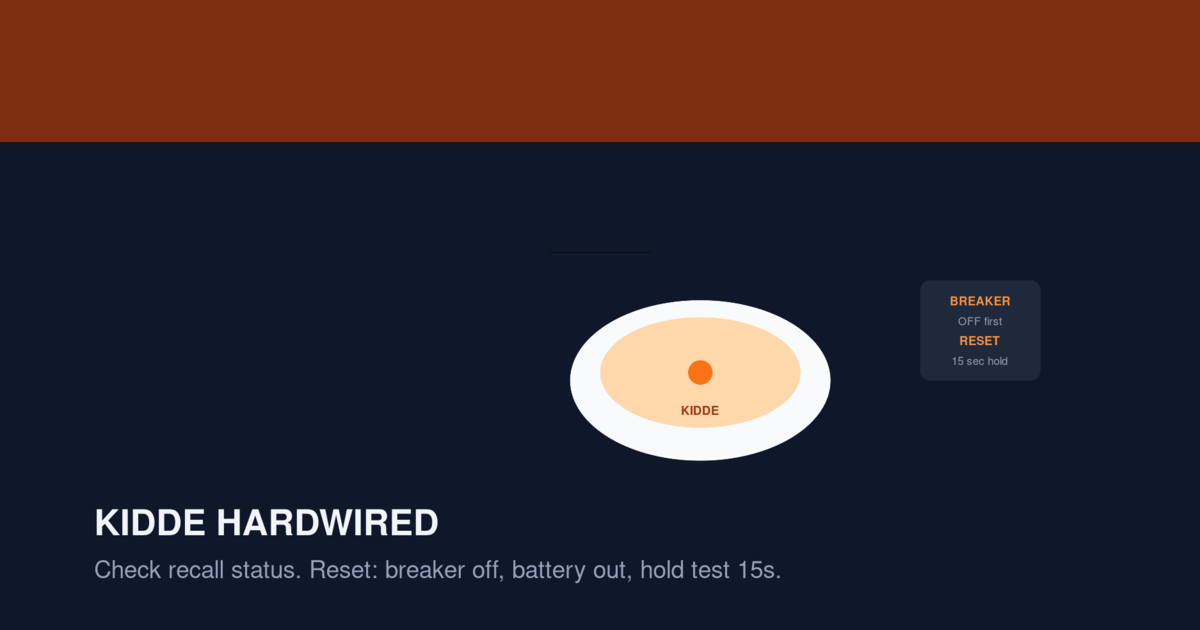 KIDDE

BREAKER
OFF first
RESET
15 sec hold

KIDDE HARDWIRED

Check recall status. Reset: breaker off, battery out, hold test 15s.